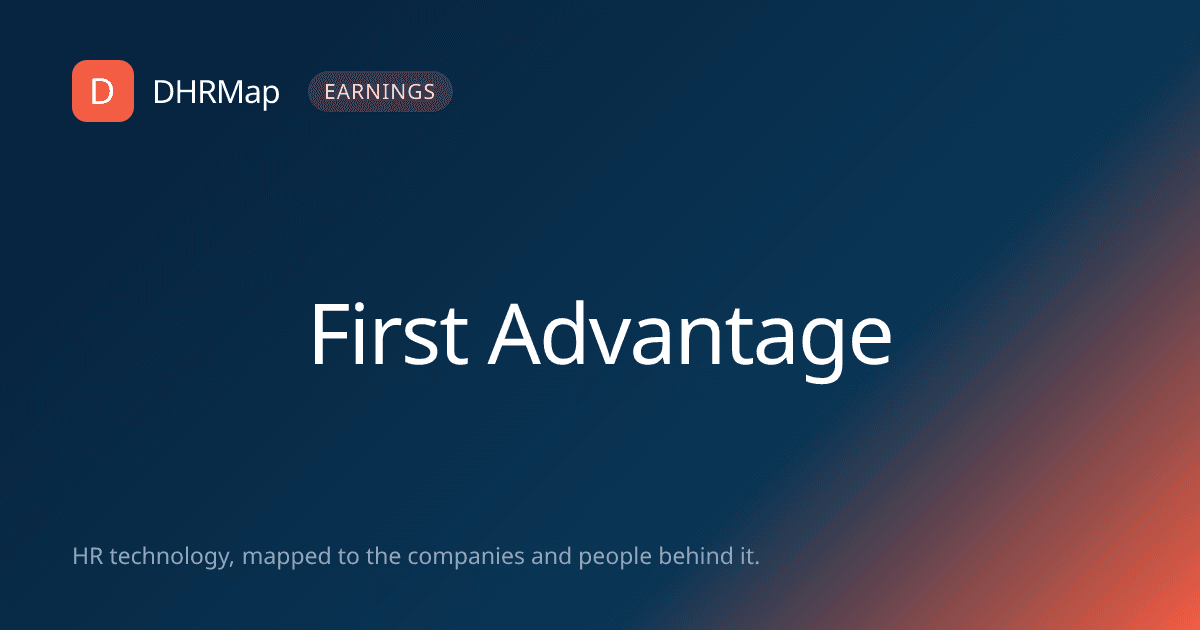 D DHRMap EARNINGS

First Advantage

HR technology, mapped to the companies and people behind it.